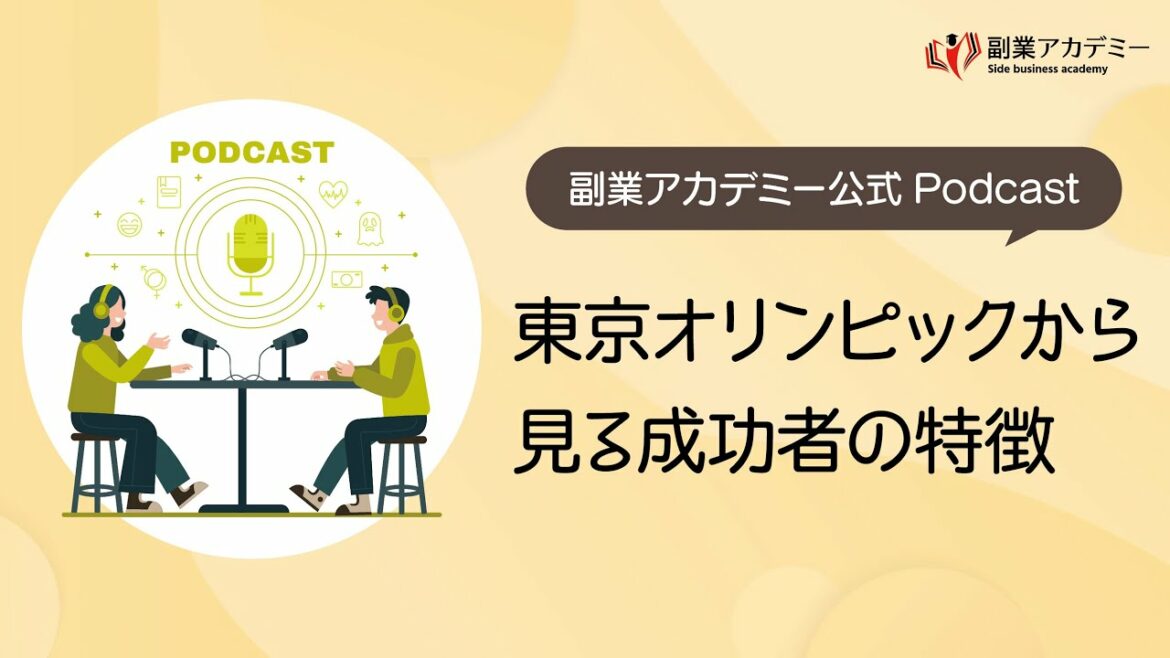 副業アカデミー
Side business academy

PODCAST

副業アカデミー公式 Podcast

東京オリンピックから見る成功者の特徴